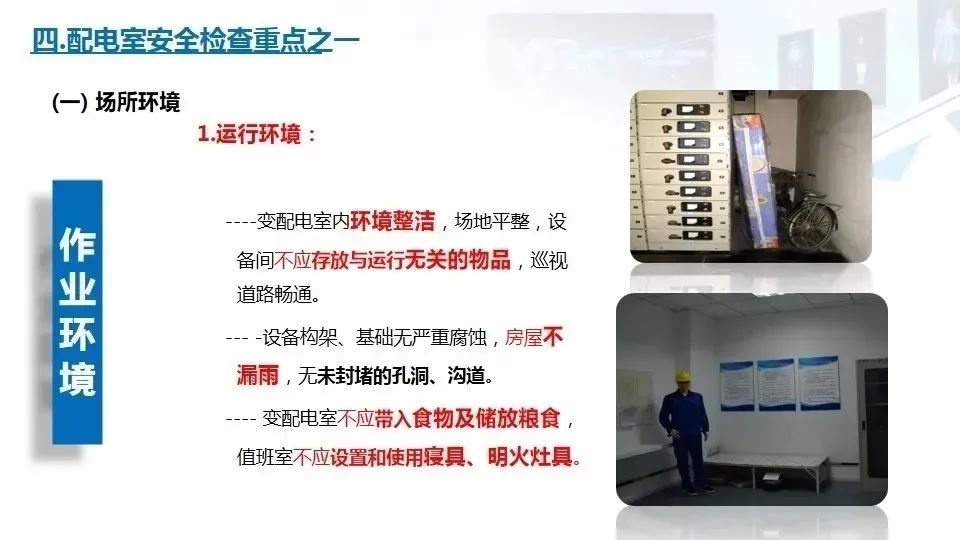 四.配电室安全检查重点之一

(一) 场所环境

1.运行环境：

作业环境

----变配电室内环境整洁，场地平整，设备间不应存放与运行无关的物品，巡视道路畅通。

--- -设备构架、基础无严重腐蚀，房屋不漏雨，无未封堵的孔洞、沟道。

---- 变配电室不应带入食物及储放粮食，值班室不应设置和使用寝具、明火灶具。